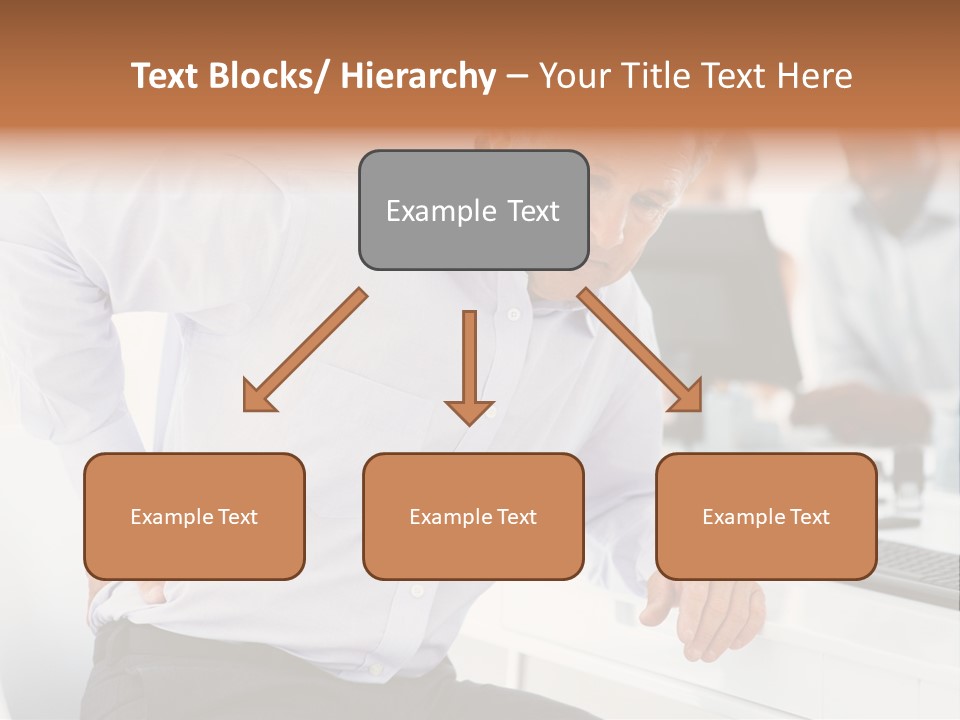 Text Blocks/ Hierarchy – Your Title Text Here

Example Text

Example Text

Example Text

Example Text